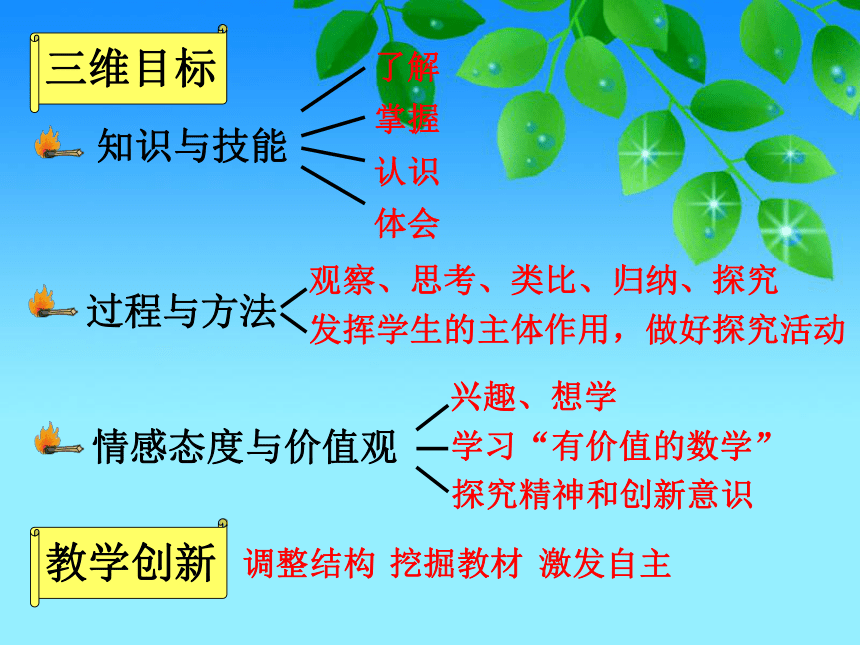 三维目标

知识与技能
了解
掌握
认识
体会

过程与方法
观察、思考、类比、归纳、探究
发挥学生的主体作用，做好探究活动

情感态度与价值观
兴趣、想学
学习“有价值的数学”
探究精神和创新意识

教学创新 调整结构 挖掘教材 激发自主